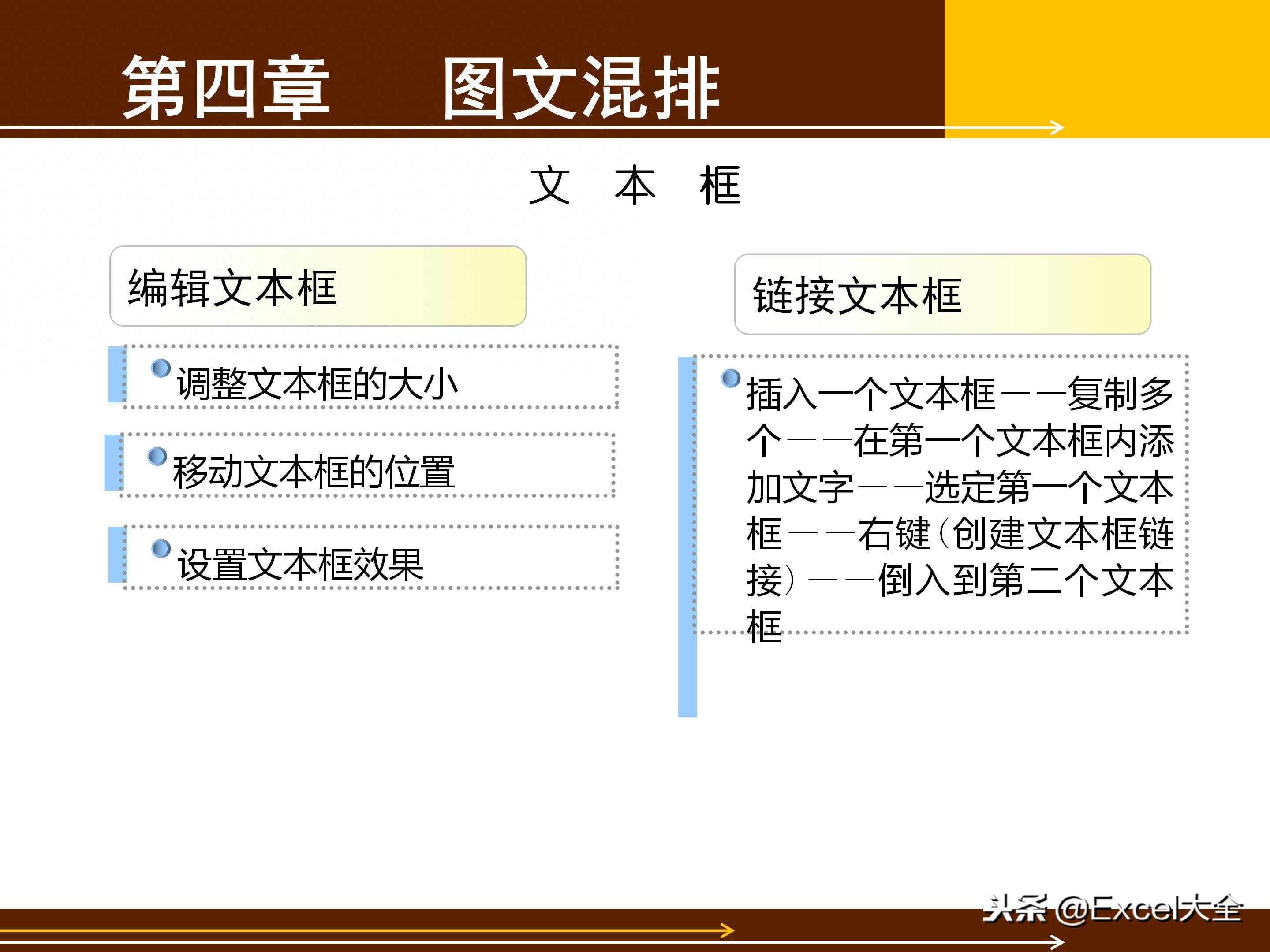 第四章　　图文混排

文　本　框

编辑文本框

调整文本框的大小

移动文本框的位置

设置文本框效果

链接文本框

插入一个文本框——复制多个——在第一个文本框内添加文字——选定第一个文本框——右键（创建文本框链接）——倒入到第二个文本框

头条 @Excel大全